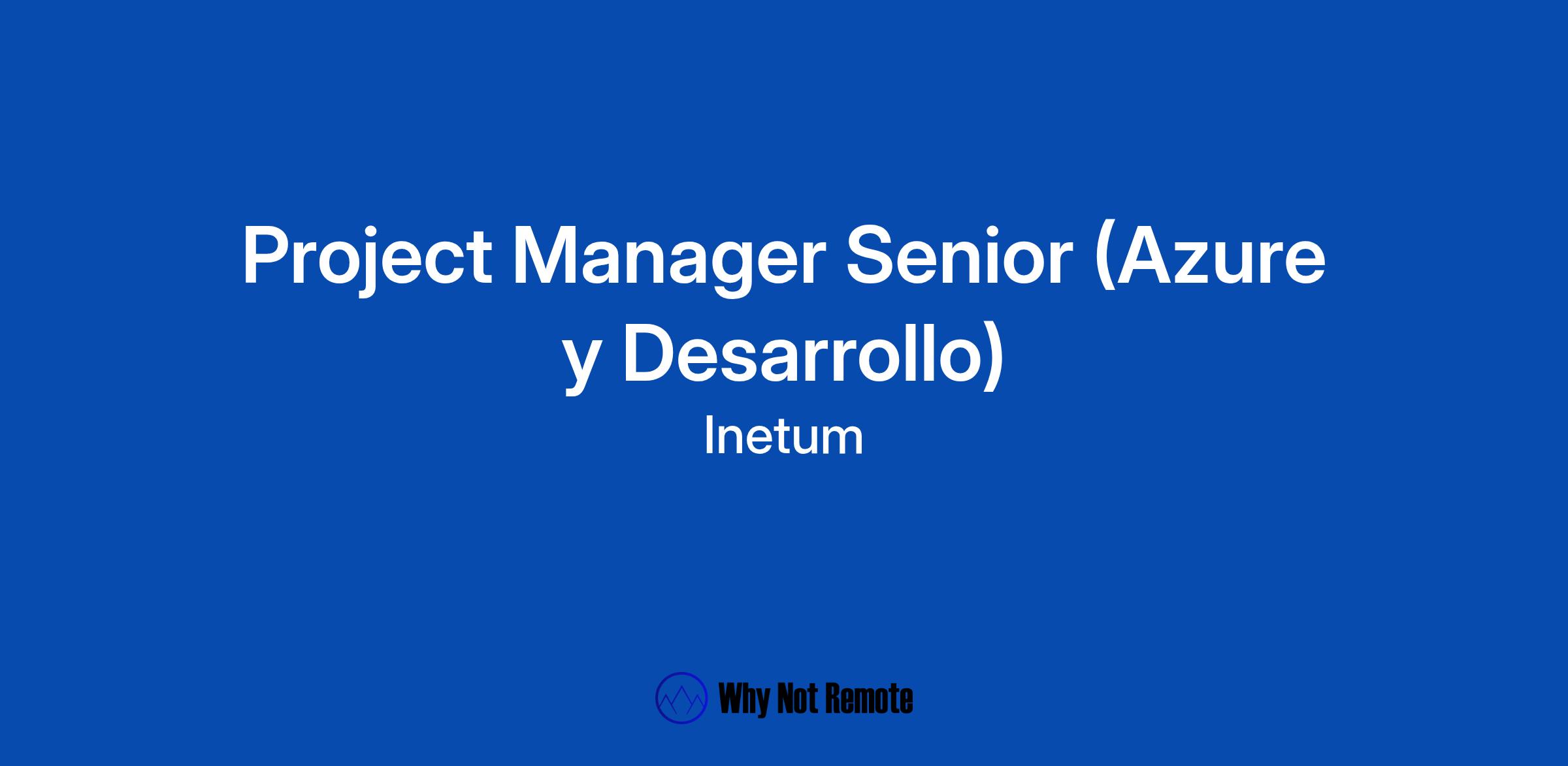 Project Manager Senior (Azure y Desarrollo)

Inetum

Why Not Remote